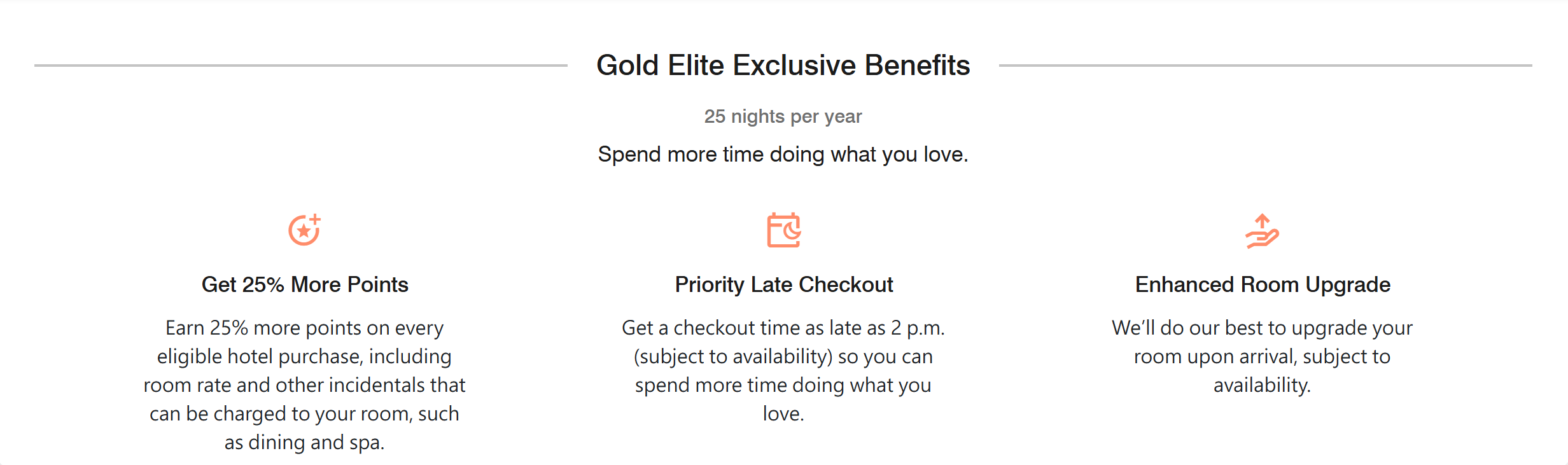 Gold Elite Exclusive Benefits

25 nights per year

Spend more time doing what you love.

Get 25% More Points

Earn 25% more points on every eligible hotel purchase, including room rate and other incidentals that can be charged to your room, such as dining and spa.

Priority Late Checkout

Get a checkout time as late as 2 p.m. (subject to availability) so you can spend more time doing what you love.

Enhanced Room Upgrade

We'll do our best to upgrade your room upon arrival, subject to availability.